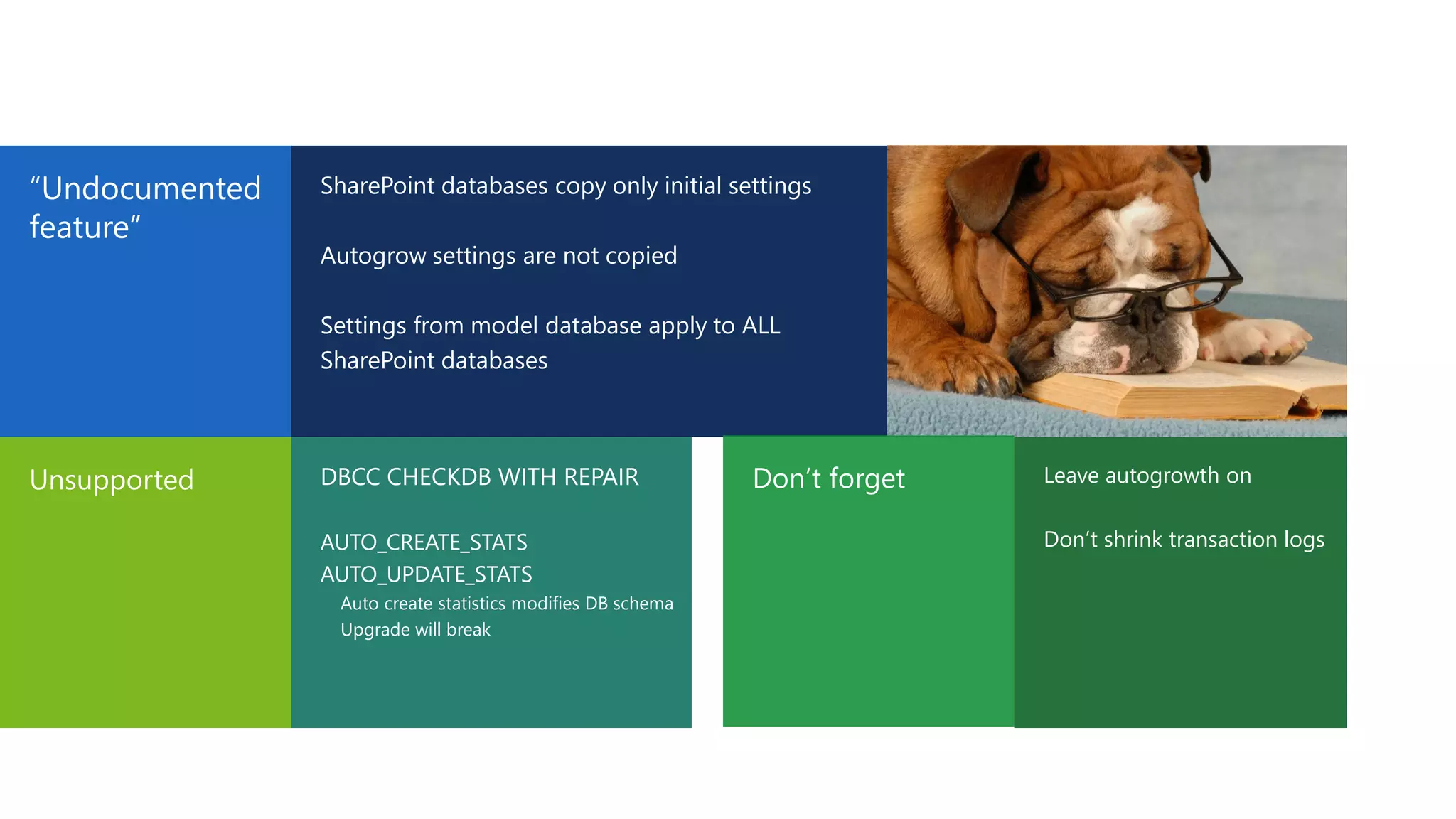 "Undocumented feature"

SharePoint databases copy only initial settings

Autogrow settings are not copied

Settings from model database apply to ALL SharePoint databases

Unsupported

DBCC CHECKDB WITH REPAIR

AUTO_CREATE_STATS
AUTO_UPDATE_STATS
Auto create statistics modifies DB schema
Upgrade will break

Don't forget

Leave autogrowth on

Don't shrink transaction logs